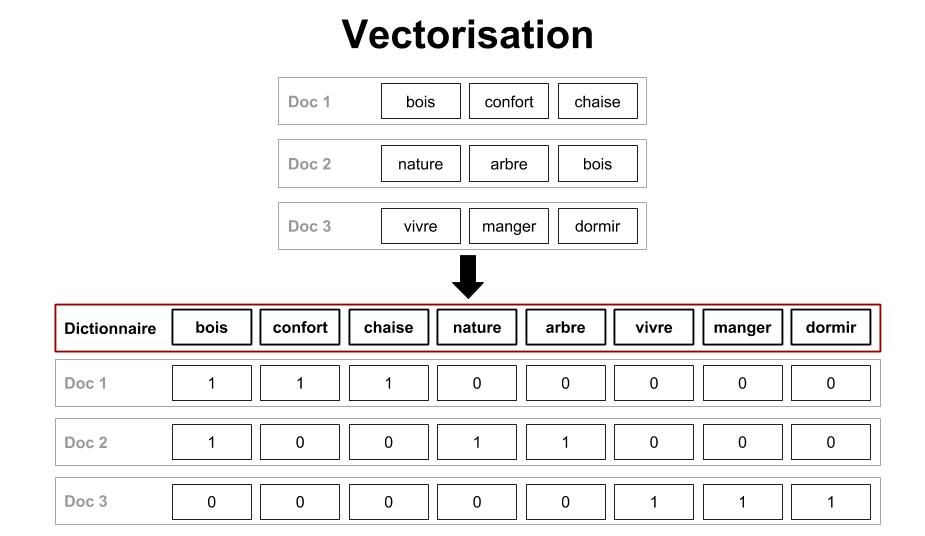 Vectorisation

| Doc 1 | bois | confort | chaise |
|---|---|---|---|
| Doc 2 | nature | arbre | bois |
| Doc 3 | vivre | manger | dormir |

| Dictionnaire | bois | confort | chaise | nature | arbre | vivre | manger | dormir |
|---|---|---|---|---|---|---|---|---|
| Doc 1 | 1 | 1 | 1 | 0 | 0 | 0 | 0 | 0 |
| Doc 2 | 1 | 0 | 0 | 1 | 1 | 0 | 0 | 0 |
| Doc 3 | 0 | 0 | 0 | 0 | 0 | 1 | 1 | 1 |